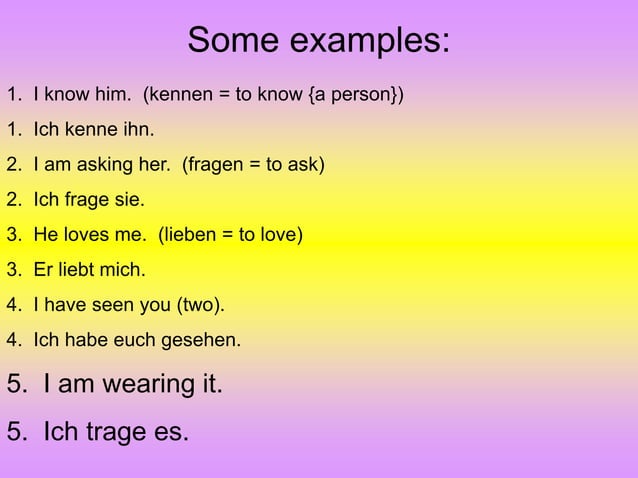 Some examples:

1. I know him. (kennen = to know {a person})

1. Ich kenne ihn.

2. I am asking her. (fragen = to ask)

2. Ich frage sie.

3. He loves me. (lieben = to love)

3. Er liebt mich.

4. I have seen you (two).

4. Ich habe euch gesehen.

5. I am wearing it.

5. Ich trage es.